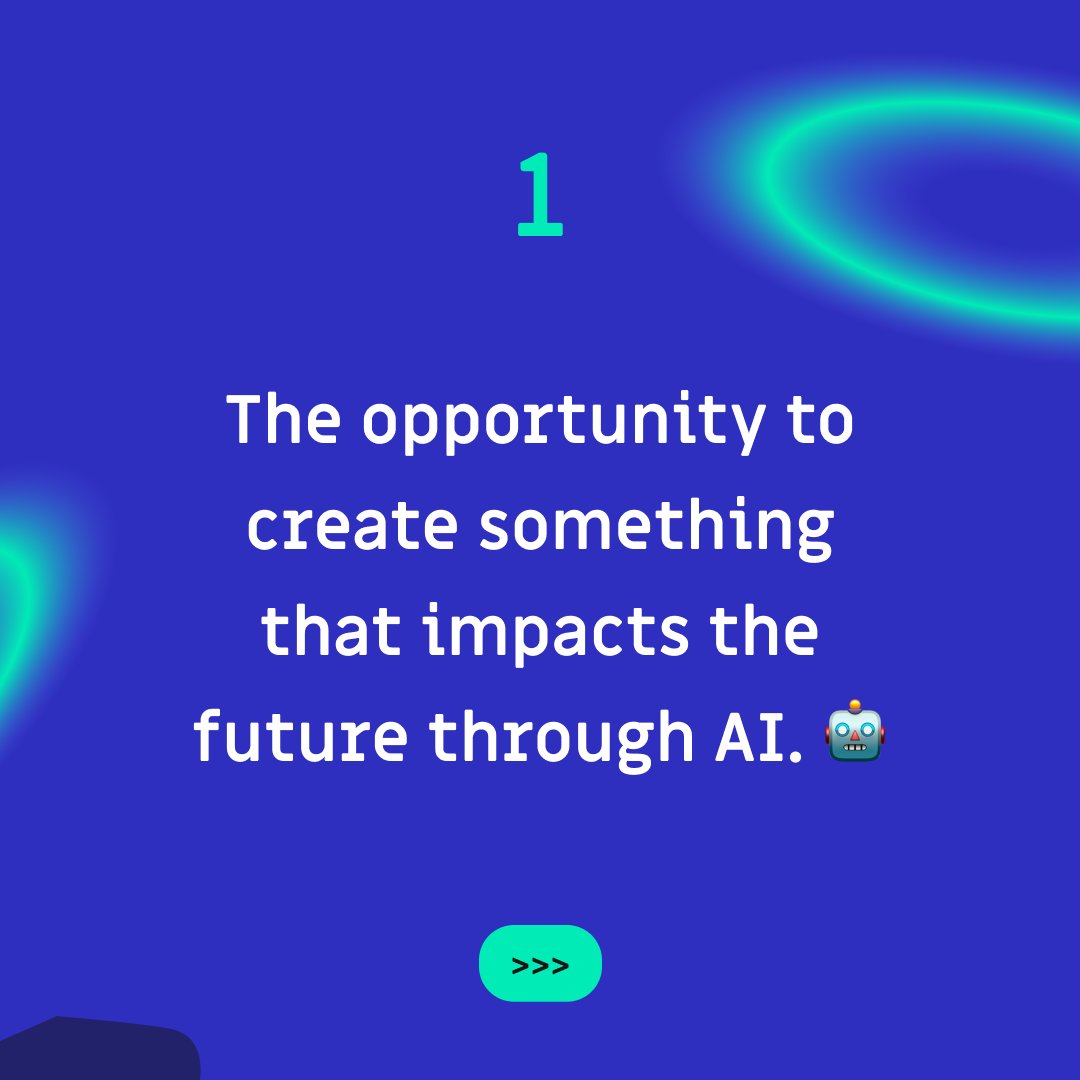 1

The opportunity to create something that impacts the future through AI. 🤖

>>>